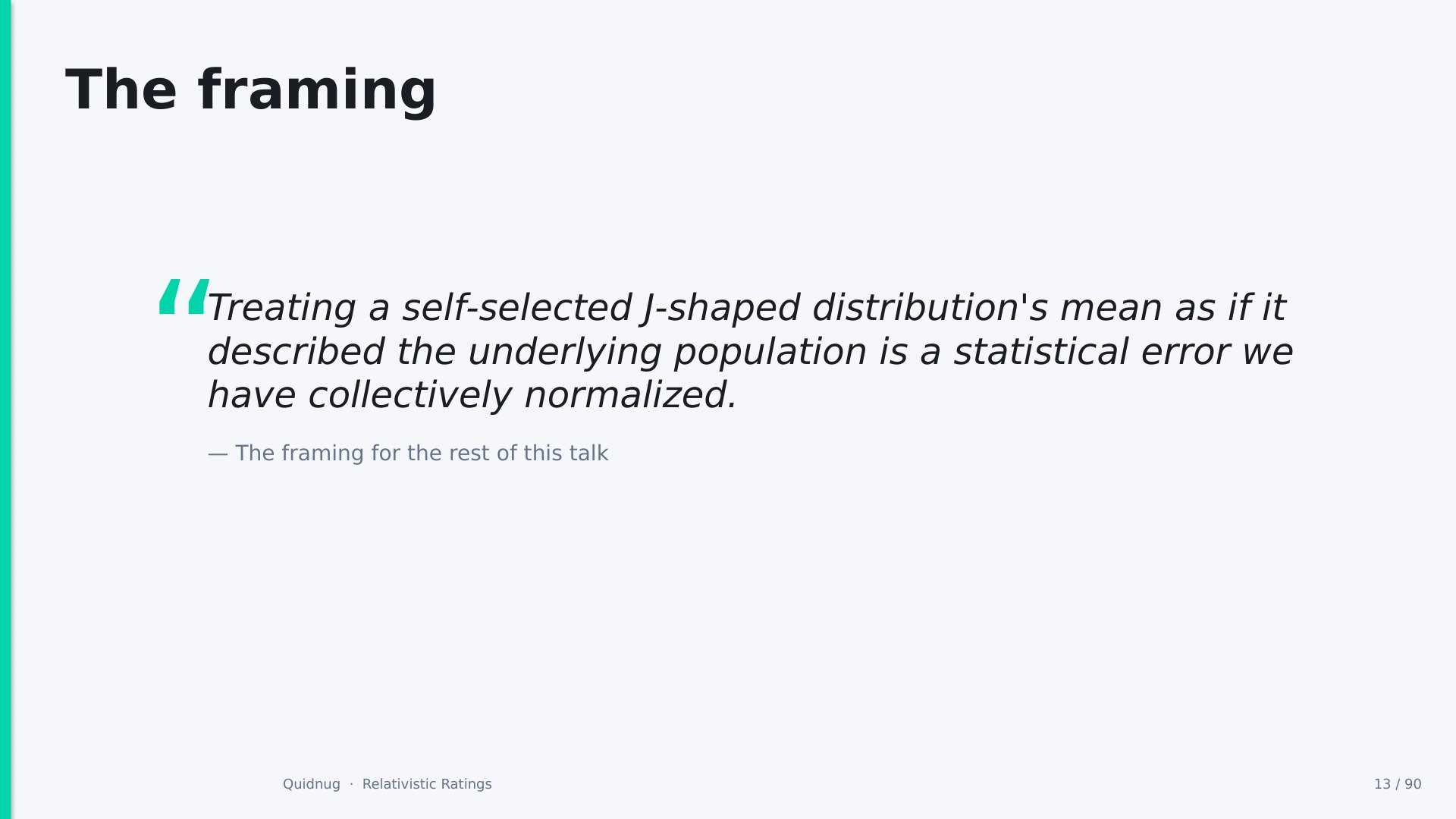 The framing

“Treating a self-selected J-shaped distribution's mean as if it described the underlying population is a statistical error we have collectively normalized.

— The framing for the rest of this talk

Quidnug · Relativistic Ratings

13 / 90